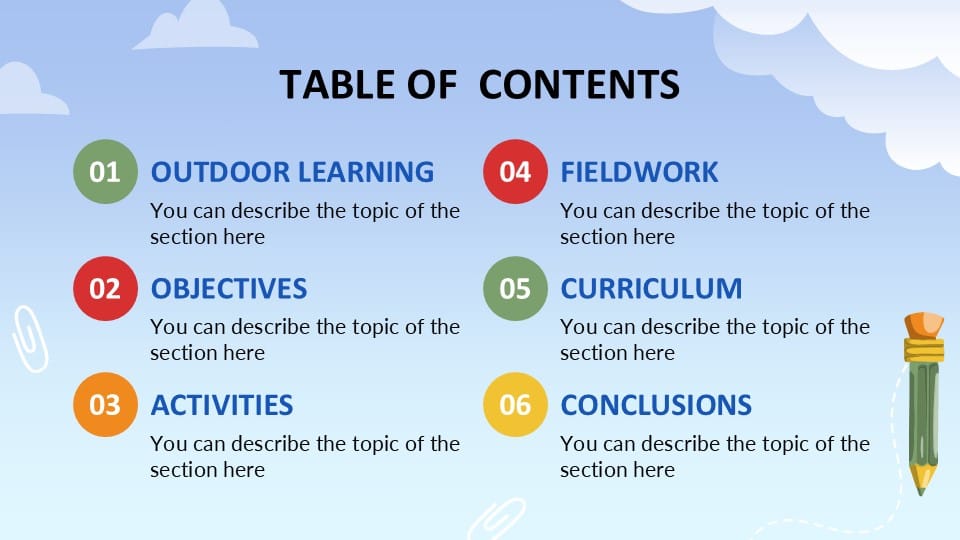 TABLE OF CONTENTS

01 OUTDOOR LEARNING
You can describe the topic of the section here

02 OBJECTIVES
You can describe the topic of the section here

03 ACTIVITIES
You can describe the topic of the section here

04 FIELDWORK
You can describe the topic of the section here

05 CURRICULUM
You can describe the topic of the section here

06 CONCLUSIONS
You can describe the topic of the section here